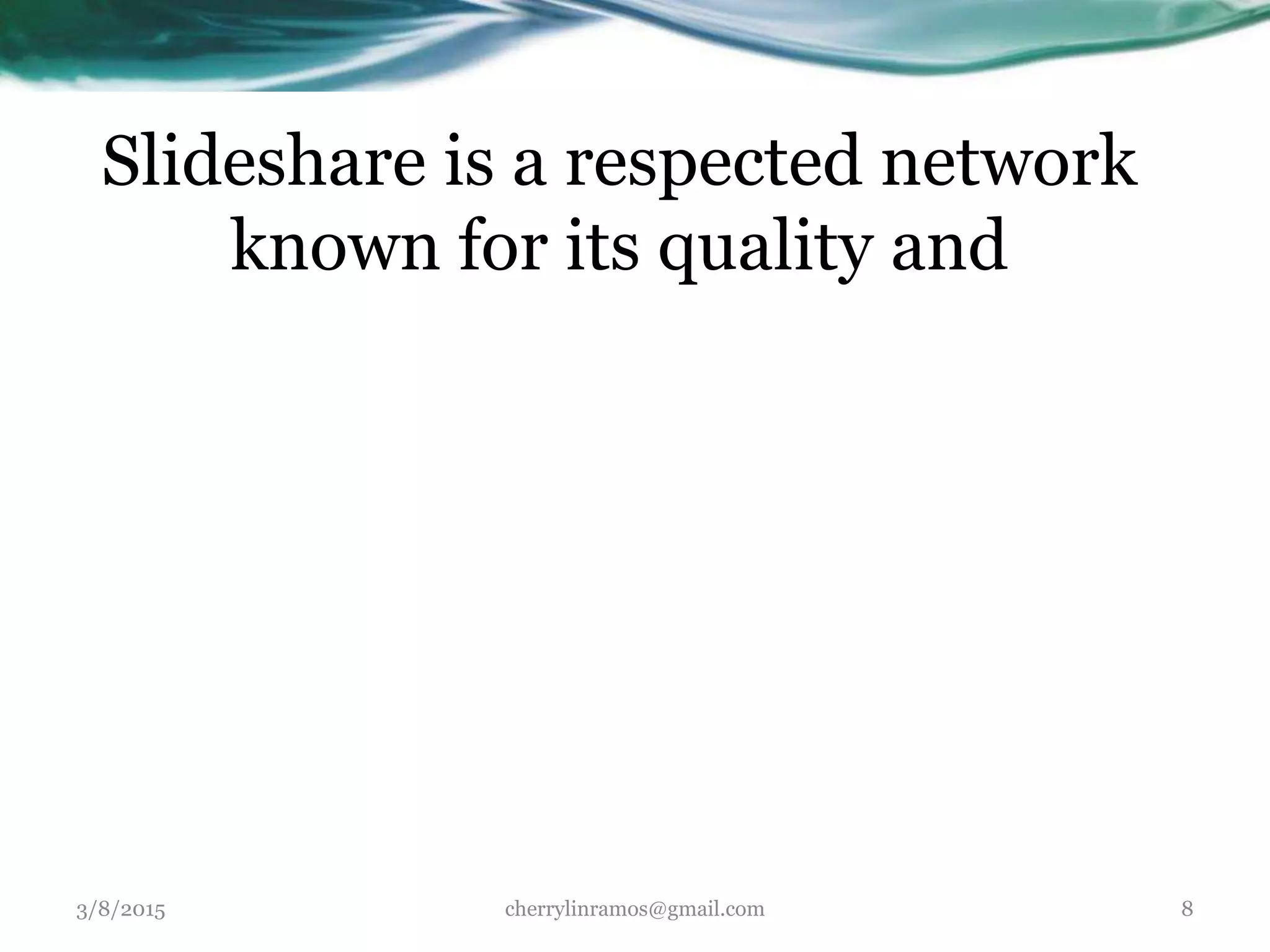 Slideshare is a respected network known for its quality and

3/8/2015

cherrylinramos@gmail.com

8